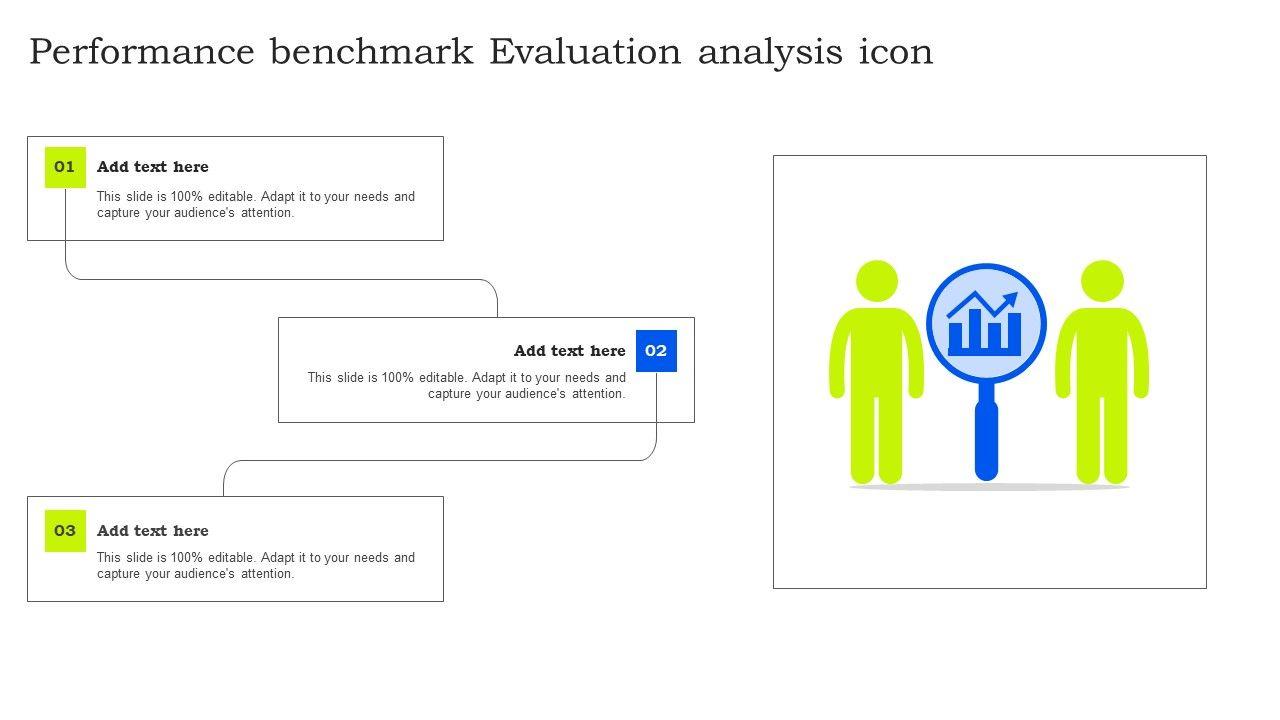 Performance benchmark Evaluation analysis icon

01

Add text here

This slide is 100% editable. Adapt it to your needs and capture your audience's attention.

Add text here

02

This slide is 100% editable. Adapt it to your needs and capture your audience's attention.

03

Add text here

This slide is 100% editable. Adapt it to your needs and capture your audience's attention.